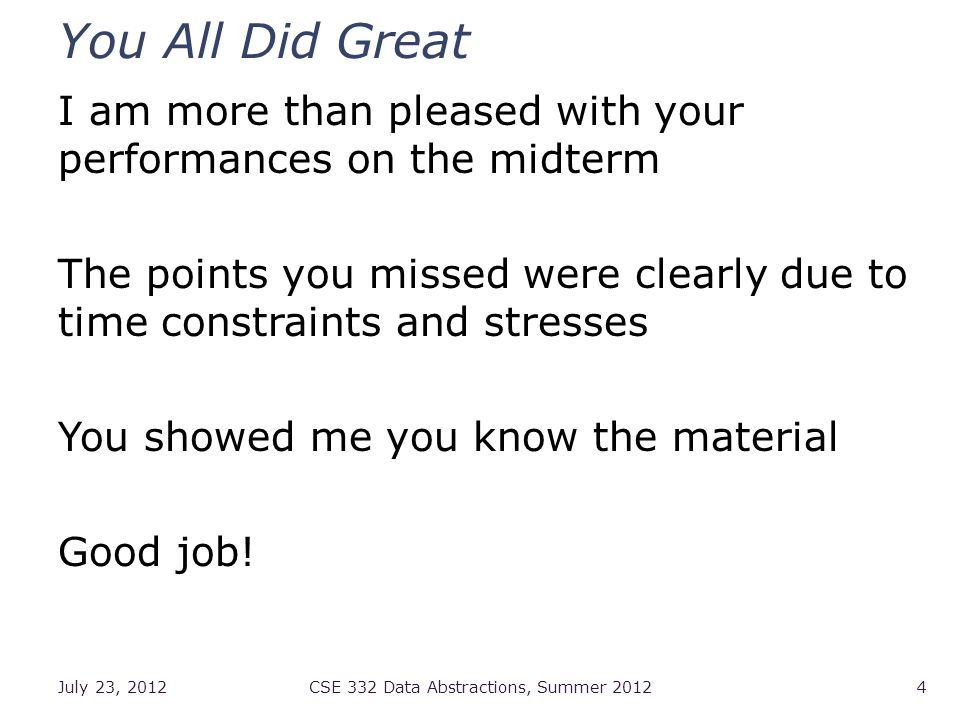 You All Did Great

I am more than pleased with your performances on the midterm

The points you missed were clearly due to time constraints and stresses

You showed me you know the material

Good job!

July 23, 2012

CSE 332 Data Abstractions, Summer 2012

4